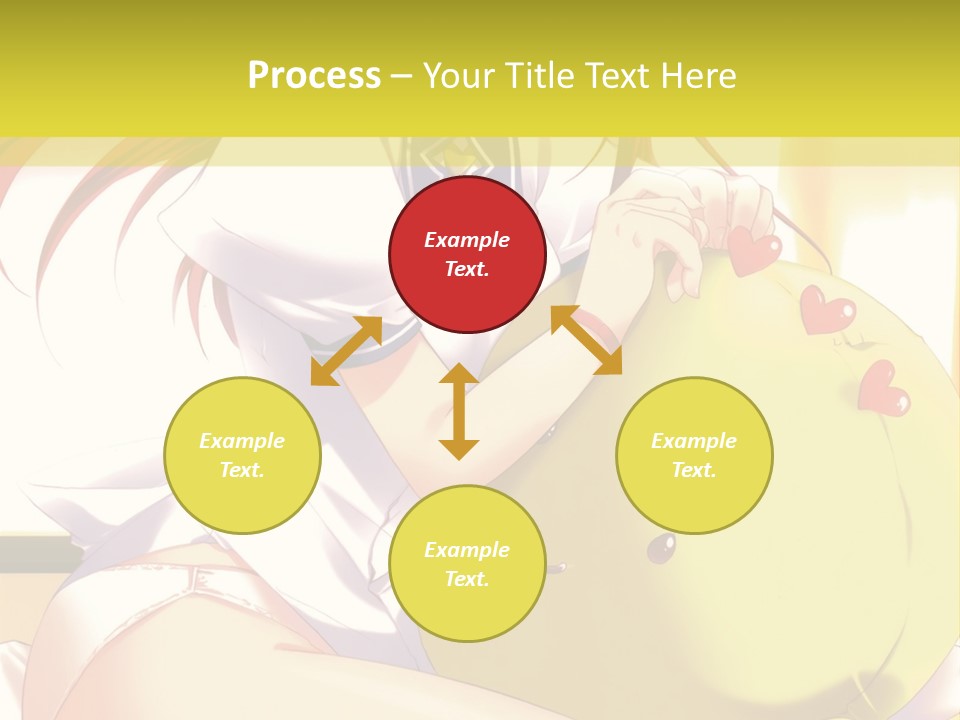 Process – Your Title Text Here

Example Text.

Example Text.

Example Text.

Example Text.